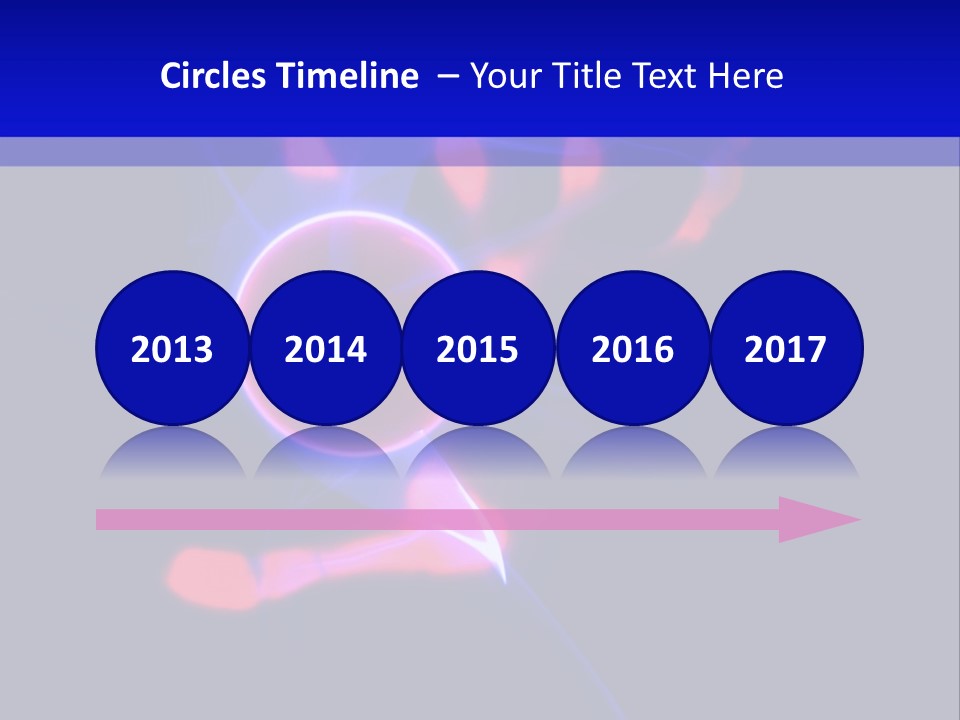 Circles Timeline – Your Title Text Here

2013

2014

2015

2016

2017